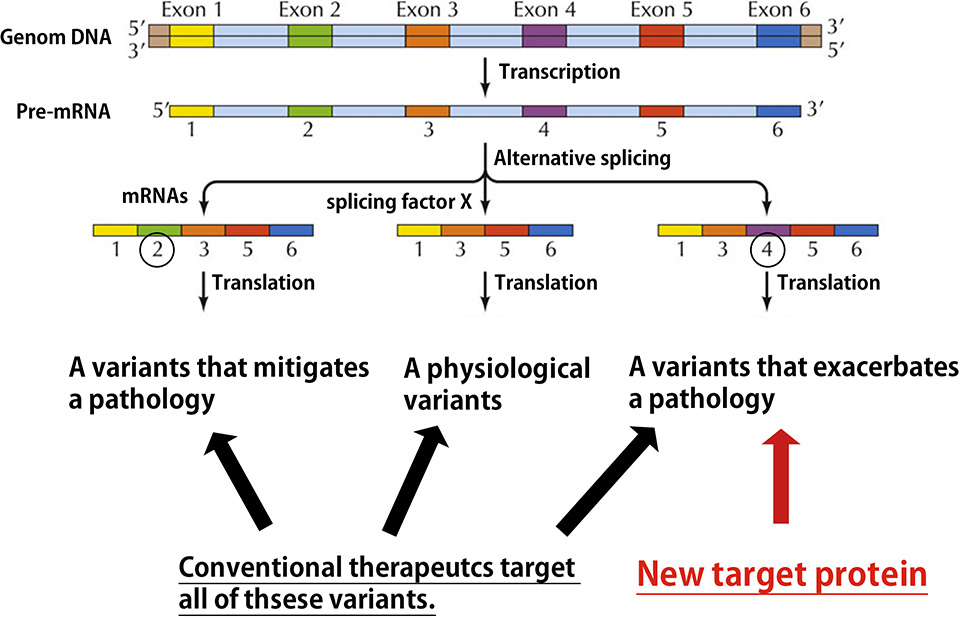 Exon 1 Exon 2 Exon 3 Exon 4 Exon 5 Exon 6

Genom DNA 5′ 3′ 3′ 5′

Transcription

Pre-mRNA 5′ 3′
1 2 3 4 5 6

Alternative splicing

mRNAs

splicing factor X

1 2 3 5 6

1 3 5 6

1 3 4 5 6

Translation

Translation

Translation

A variants that mitigates a pathology

A physiological variants

A variants that exacerbates a pathology

Conventional therapeutcs target all of thsese variants.

New target protein